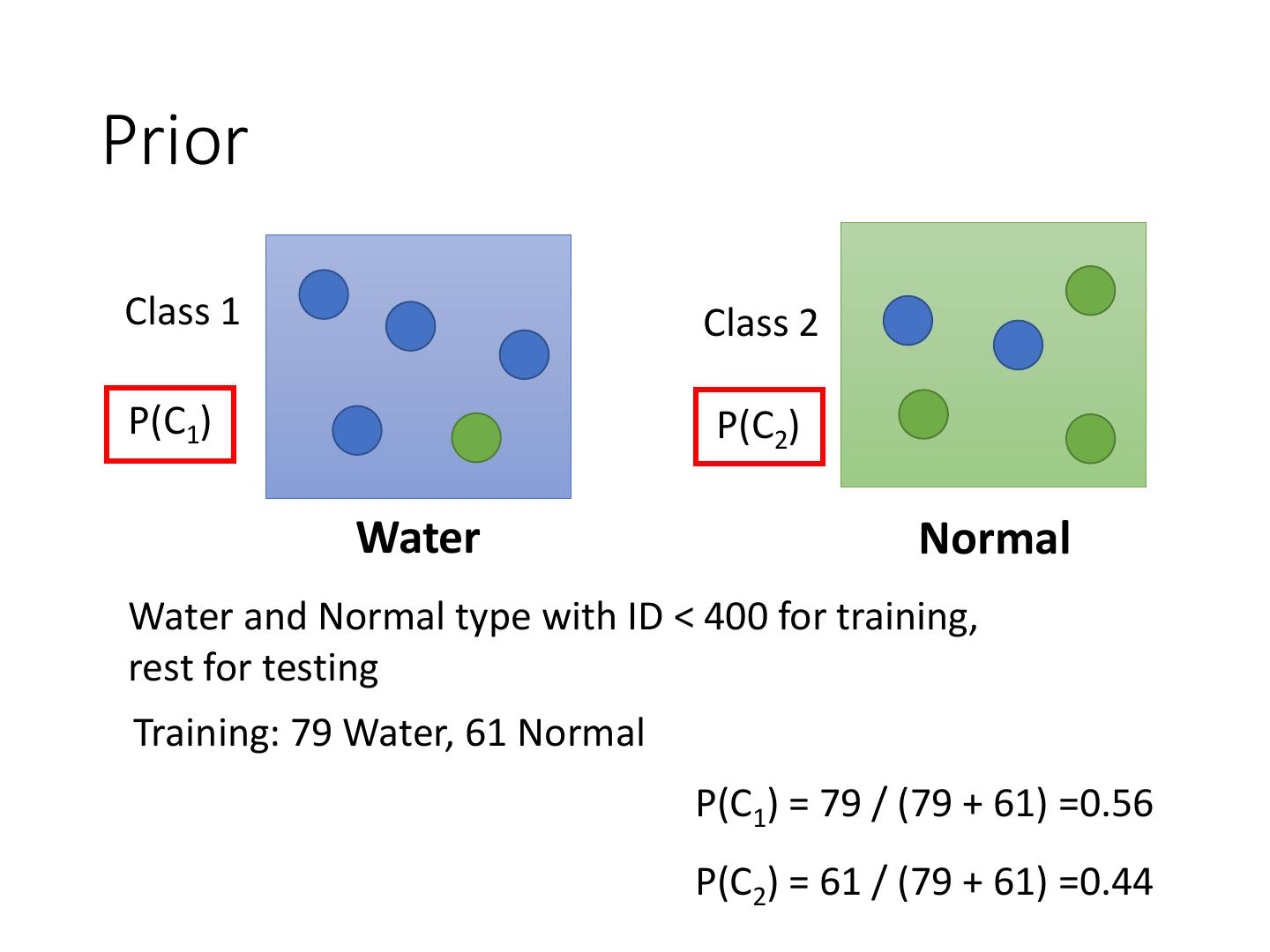 Prior

Class 1

$P(C_1)$

Water

Class 2

$P(C_2)$

Normal

Water and Normal type with ID < 400 for training, rest for testing

Training: 79 Water, 61 Normal

$P(C_1) = 79 / (79 + 61) = 0.56$

$P(C_2) = 61 / (79 + 61) = 0.44$